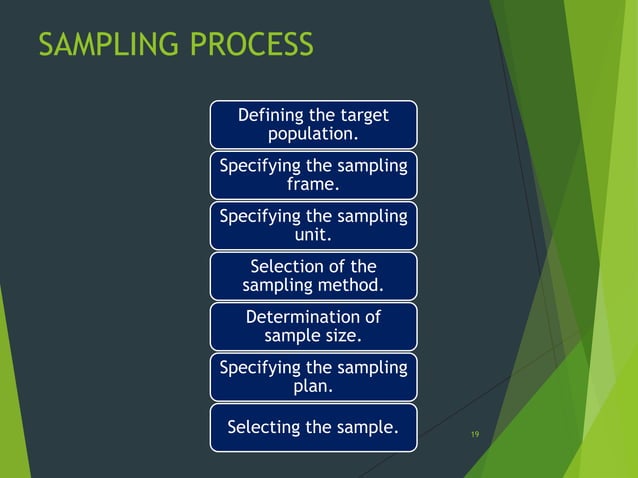 SAMPLING PROCESS

Defining the target population.

Specifying the sampling frame.

Specifying the sampling unit.

Selection of the sampling method.

Determination of sample size.

Specifying the sampling plan.

Selecting the sample.

19